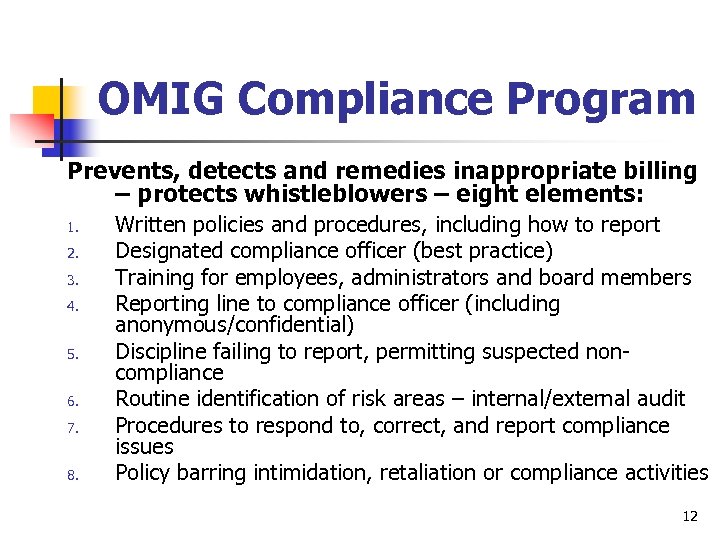 OMIG Compliance Program

Prevents, detects and remedies inappropriate billing – protects whistleblowers – eight elements:

1. Written policies and procedures, including how to report
2. Designated compliance officer (best practice)
3. Training for employees, administrators and board members
4. Reporting line to compliance officer (including anonymous/confidential)
5. Discipline failing to report, permitting suspected non-compliance
6. Routine identification of risk areas – internal/external audit
7. Procedures to respond to, correct, and report compliance issues
8. Policy barring intimidation, retaliation or compliance activities

12